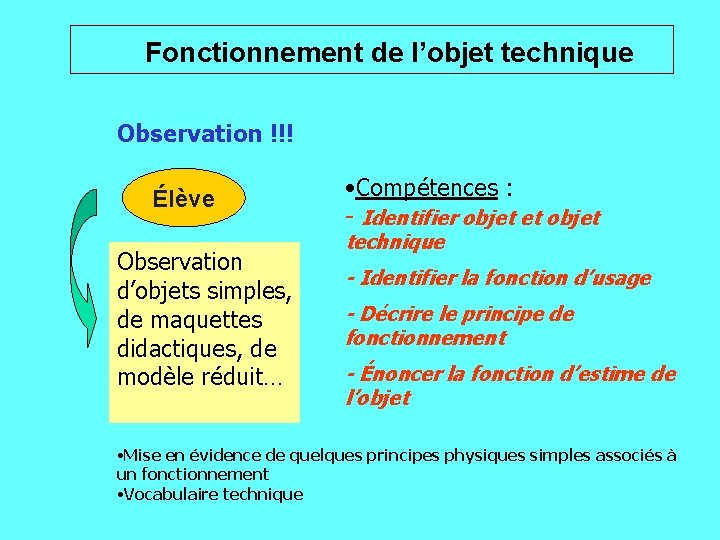 Fonctionnement de l’objet technique

Observation !!!

Élève

Observation d’objets simples, de maquettes didactiques, de modèle réduit…

•Compétences :

- Identifier objet et objet technique

- Identifier la fonction d’usage

- Décrire le principe de fonctionnement

- Énoncer la fonction d’estime de l’objet

•Mise en évidence de quelques principes physiques simples associés à un fonctionnement
•Vocabulaire technique